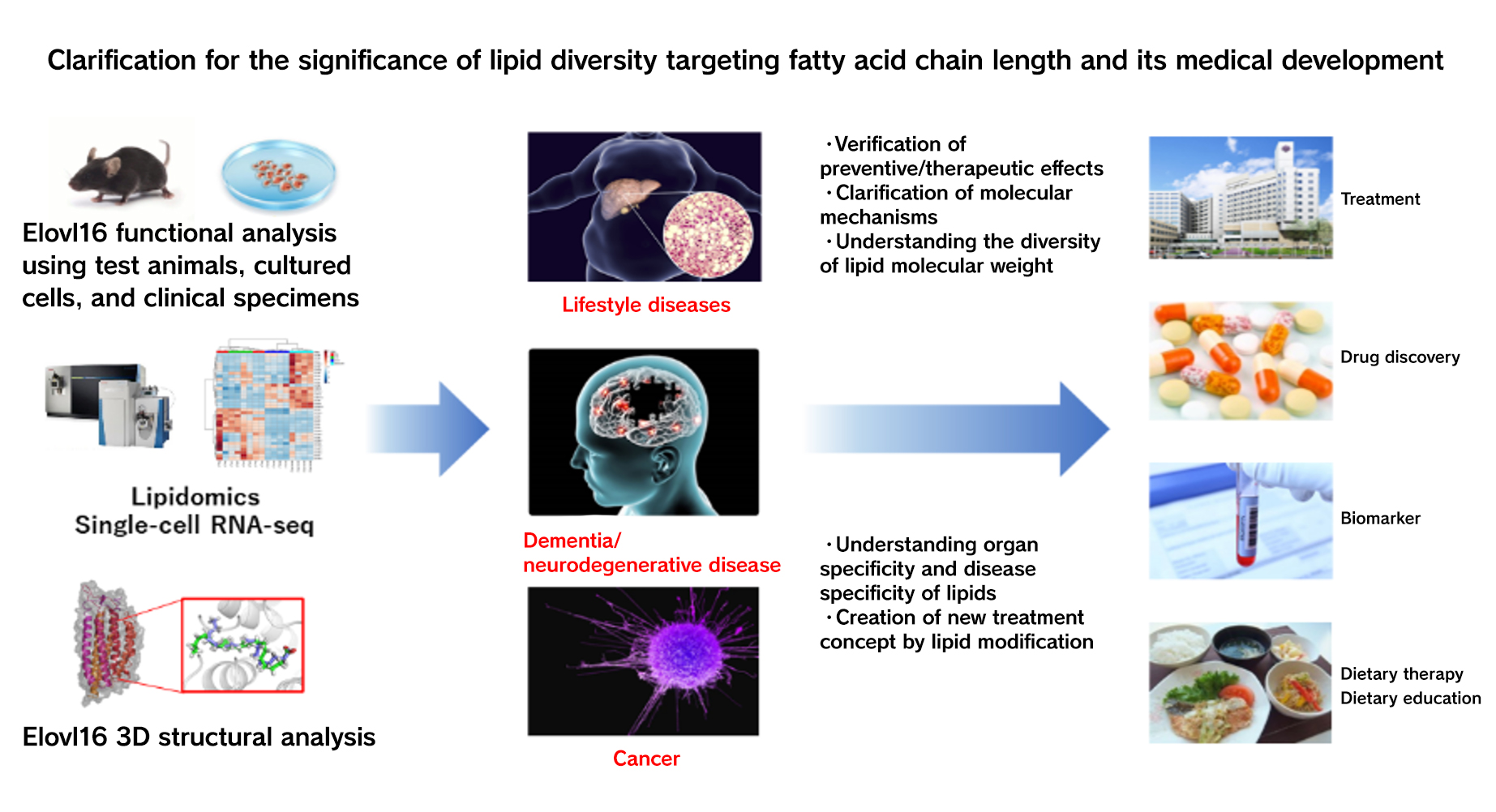 Clarification for the significance of lipid diversity targeting fatty acid chain length and its medical development

Elovl16 functional analysis using test animals, cultured cells, and clinical specimens

Lipidomics
Single-cell RNA-seq

Elovl16 3D structural analysis

Lifestyle diseases

Dementia/
neurodegenerative disease

Cancer

・Verification of preventive/therapeutic effects
・Clarification of molecular mechanisms
・Understanding the diversity of lipid molecular weight

・Understanding organ specificity and disease specificity of lipids
・Creation of new treatment concept by lipid modification

Treatment

Drug discovery

Biomarker

Dietary therapy
Dietary education